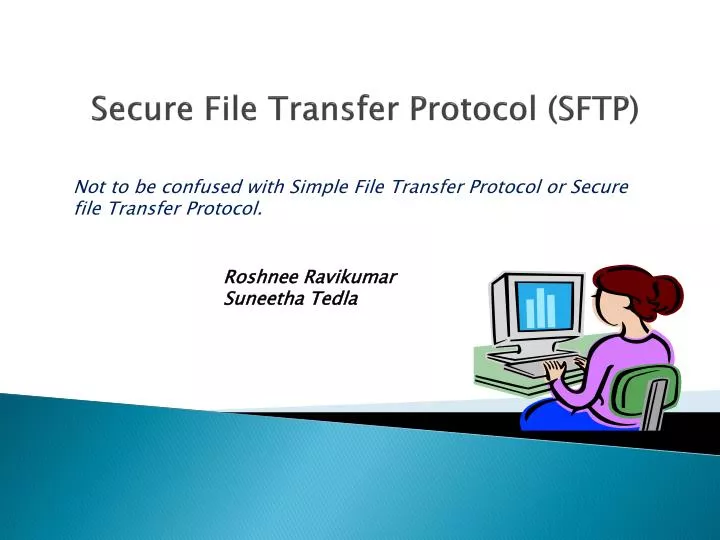 Secure File Transfer Protocol (SFTP)

Not to be confused with Simple File Transfer Protocol or Secure file Transfer Protocol.

Roshnee Ravikumar
Suneetha Tedla